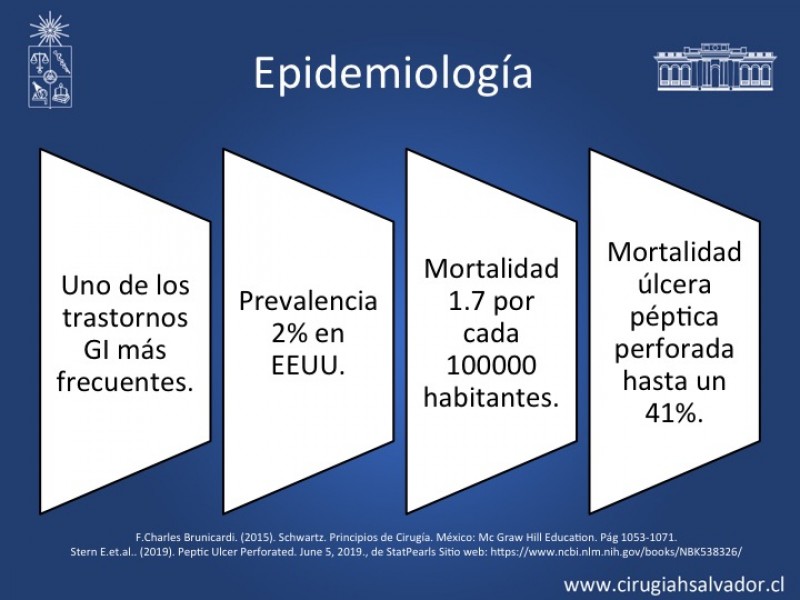 Epidemiología

Uno de los trastornos GI más frecuentes.

Prevalencia 2% en EEUU.

Mortalidad 1.7 por cada 100000 habitantes.

Mortalidad úlcera péptica perforada hasta un 41%.

F.Charles Brunicardi. (2015). Schwartz. Principios de Cirugía. México: Mc Graw Hill Education. Pág 1053-1071.
Stern E.et.al.. (2019). Peptic Ulcer Perforated. June 5, 2019., de StatPearls Sitio web: https://www.ncbi.nlm.nih.gov/books/NBK538326/

www.cirugiahsalvador.cl